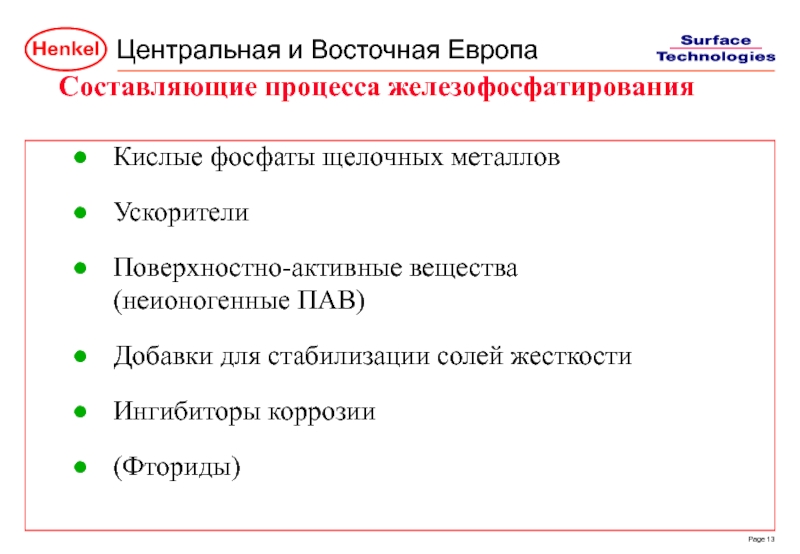 Henkel Центральная и Восточная Европа

Surface Technologies

Составляющие процесса железофосфатирования

- Кислые фосфаты щелочных металлов
- Ускорители
- Поверхностно-активные вещества (неионогенные ПАВ)
- Добавки для стабилизации солей жесткости
- Ингибиторы коррозии
- (Фториды)

Page 13